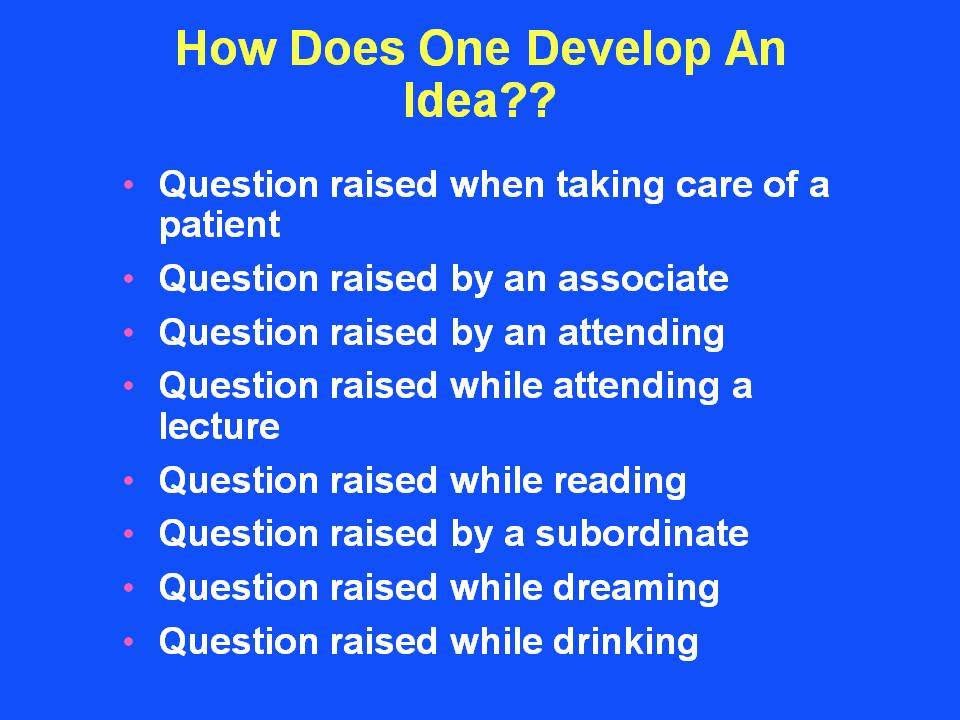 How Does One Develop An Idea??

• Question raised when taking care of a patient
• Question raised by an associate
• Question raised by an attending
• Question raised while attending a lecture
• Question raised while reading
• Question raised by a subordinate
• Question raised while dreaming
• Question raised while drinking